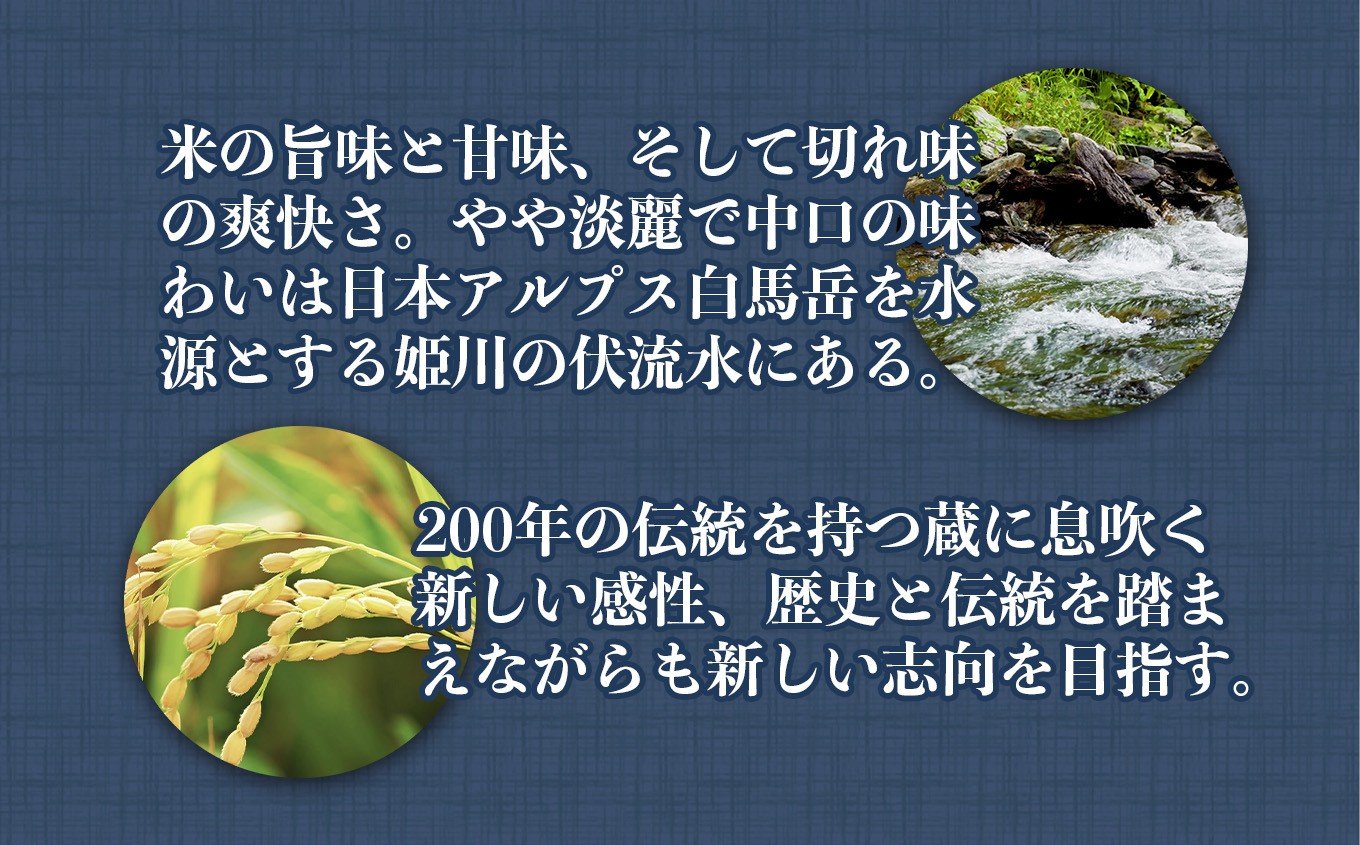 米の旨味と甘味、そして切れ味の爽快さ。やや淡麗で中口の味わいは日本アルプス白馬岳を水源とする姫川の伏流水にある。

200年の伝統を持つ蔵に息吹く新しい感性、歴史と伝統を踏まえながらも新しい志向を目指す。